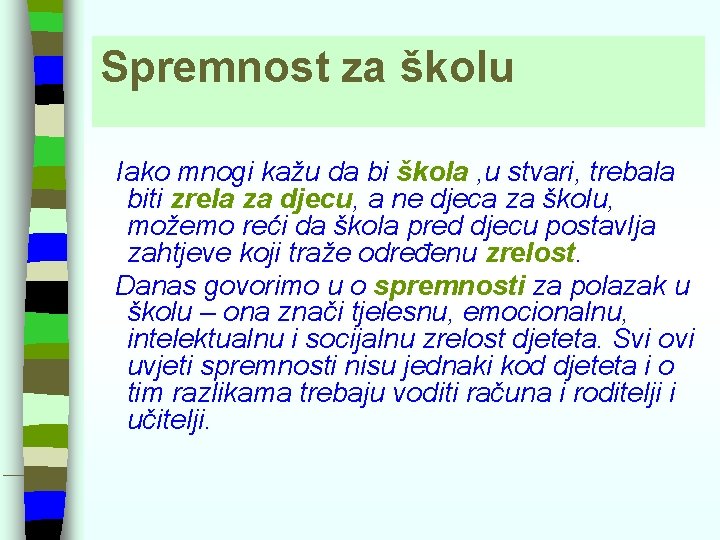 Spremnost za školu

Iako mnogi kažu da bi škola ,u stvari, trebala biti zrela za djecu, a ne djeca za školu, možemo reći da škola pred djecu postavlja zahtjeve koji traže određenu zrelost.

Danas govorimo u o spremnosti za polazak u školu – ona znači tjelesnu, emocionalnu, intelektualnu i socijalnu zrelost djeteta. Svi ovi uvjeti spremnosti nisu jednaki kod djeteta i o tim razlikama trebaju voditi računa i roditelji i učitelji.